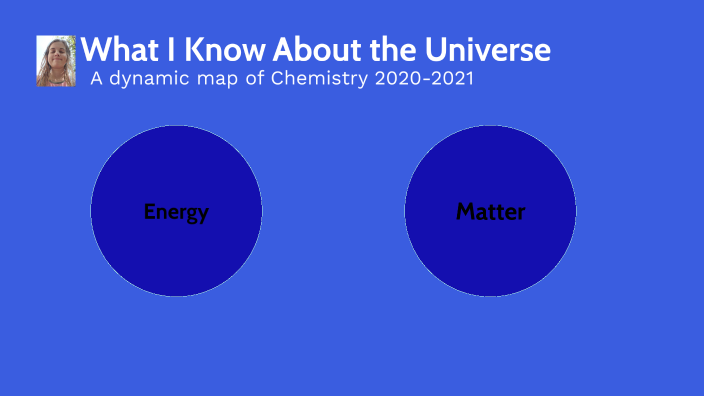 What I Know About the Universe
A dynamic map of Chemistry 2020-2021

Energy

Matter